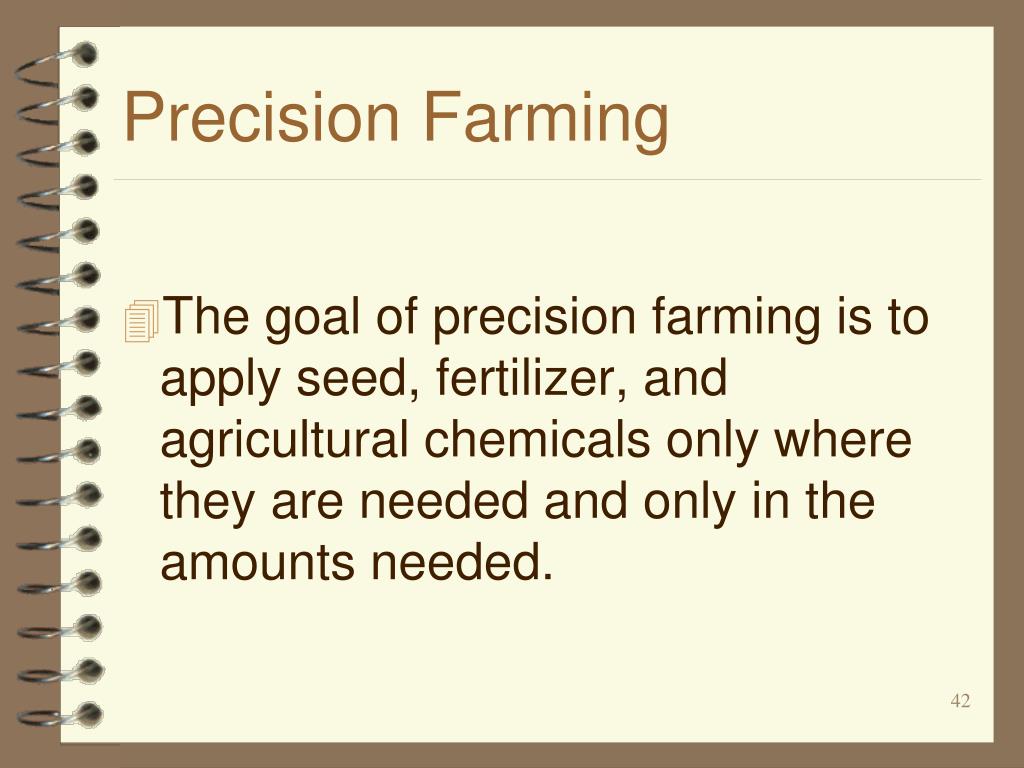 Precision Farming

The goal of precision farming is to apply seed, fertilizer, and agricultural chemicals only where they are needed and only in the amounts needed.

42